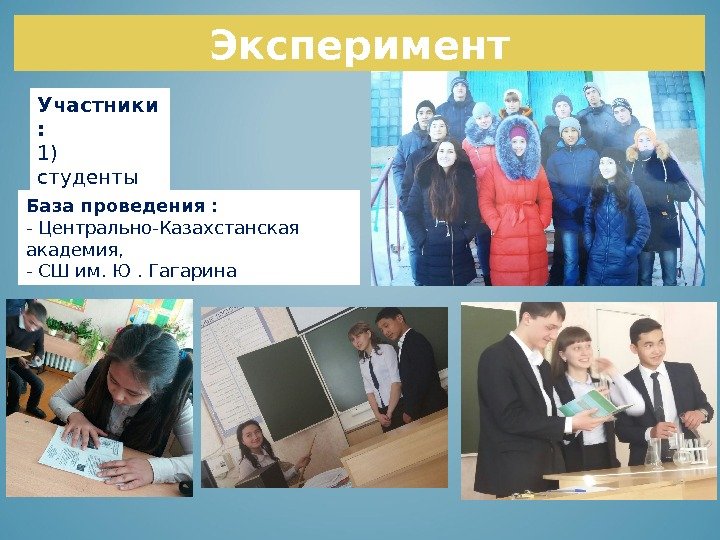 Эксперимент

Участники :
1) студенты

База проведения :
- Центрально-Казахстанская академия,
- СШ им. Ю . Гагарина